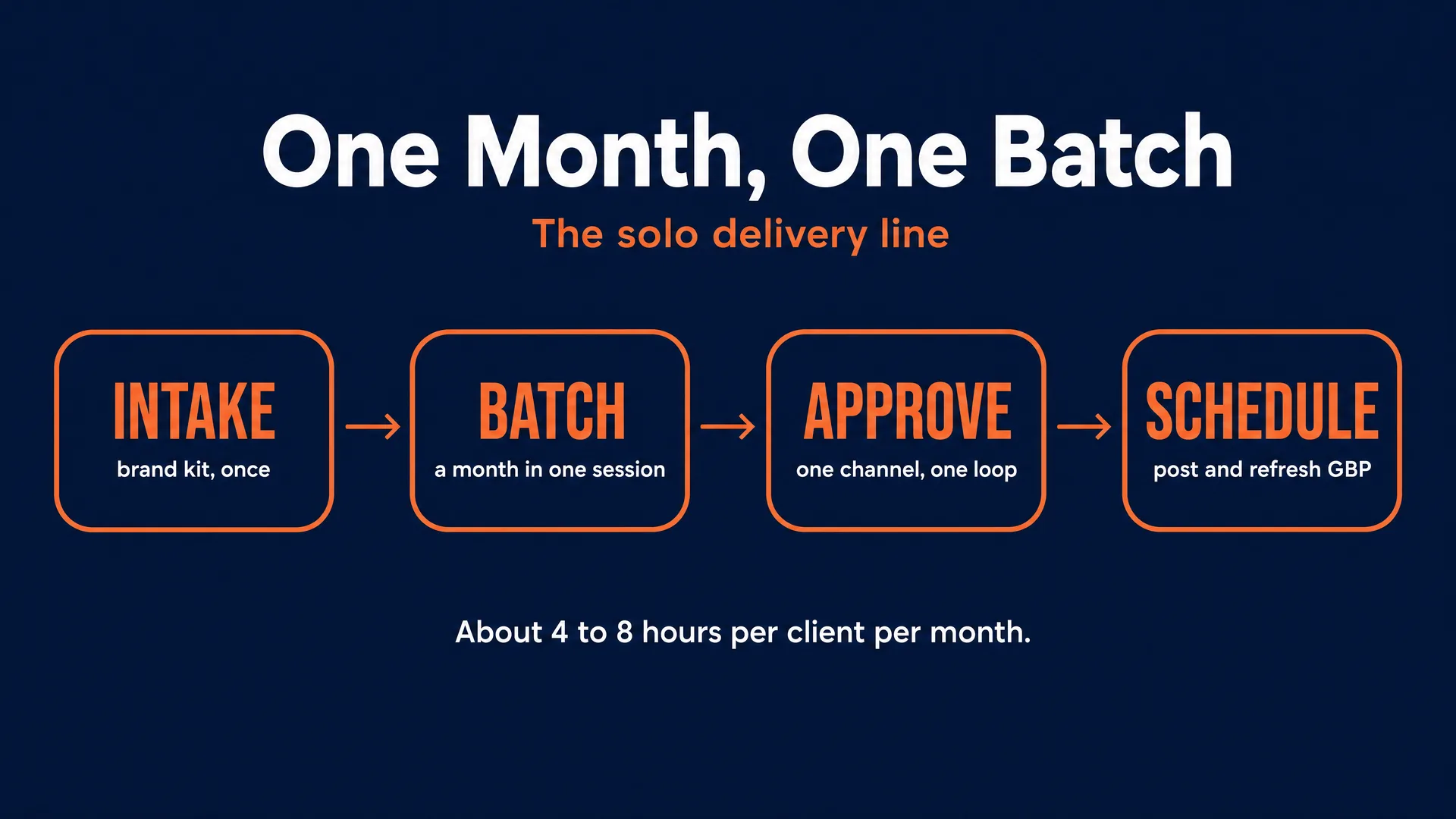 One Month, One Batch

The solo delivery line

INTAKE
brand kit, once

→

BATCH
a month in one session

→

APPROVE
one channel, one loop

→

SCHEDULE
post and refresh GBP

About 4 to 8 hours per client per month.